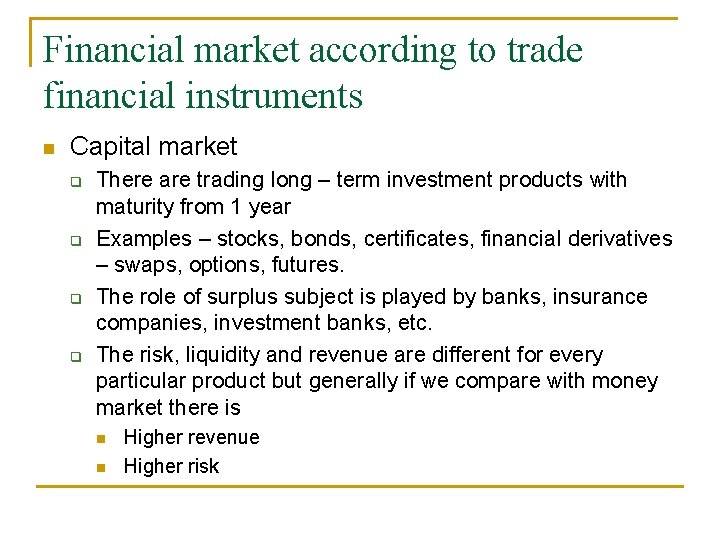 Financial market according to trade financial instruments

Capital market

There are trading long – term investment products with maturity from 1 year

Examples – stocks, bonds, certificates, financial derivatives – swaps, options, futures.

The role of surplus subject is played by banks, insurance companies, investment banks, etc.

The risk, liquidity and revenue are different for every particular product but generally if we compare with money market there is

Higher revenue

Higher risk